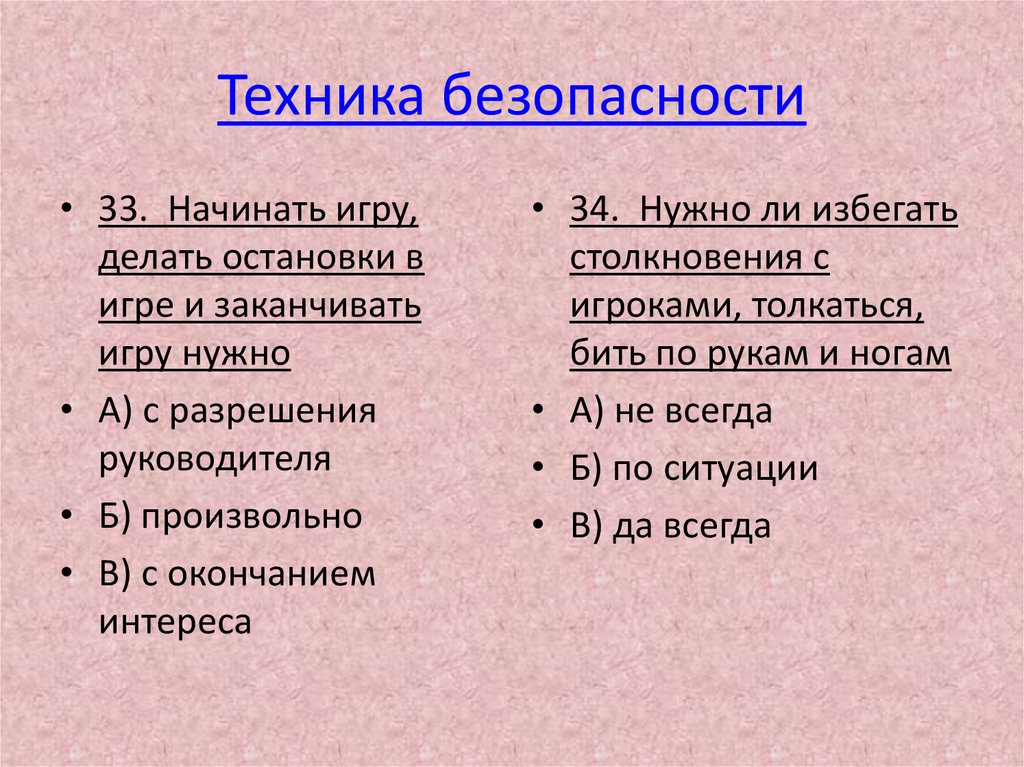 Техника безопасности

• 33. Начинать игру, делать остановки в игре и заканчивать игру нужно
• А) с разрешения руководителя
• Б) произвольно
• В) с окончанием интереса

• 34. Нужно ли избегать столкновения с игроками, толкаться, бить по рукам и ногам
• А) не всегда
• Б) по ситуации
• В) да всегда